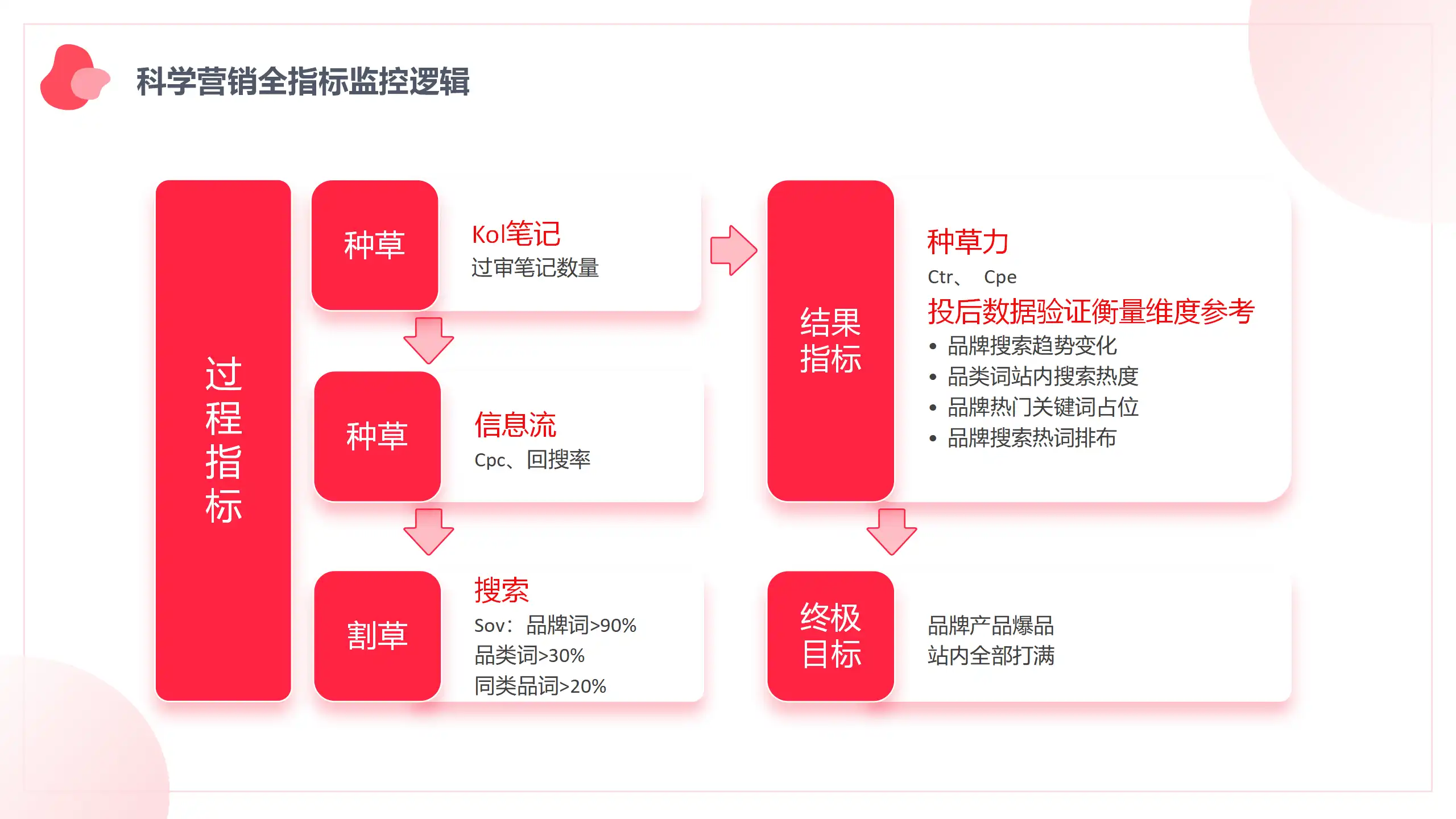 科学营销全指标监控逻辑

过程指标

种草

Kol笔记
过审笔记数量

种草

信息流
Cpc、回搜率

割草

搜索
Sov：品牌词>90%
品类词>30%
同类品词>20%

结果指标

种草力
Ctr、 Cpe
投后数据验证衡量维度参考
• 品牌搜索趋势变化
• 品类词站内搜索热度
• 品牌热门关键词占位
• 品牌搜索热词排布

终极目标

品牌产品爆品
站内全部打满